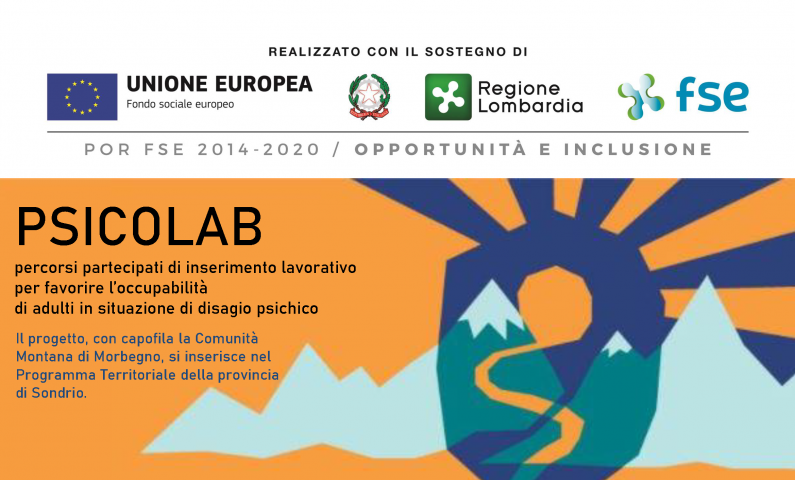 REALIZZATO CON IL SOSTEGNO DI

UNIONE EUROPEA
Fondo sociale europeo

Regione Lombardia

fse

POR FSE 2014-2020 / OPPORTUNITÀ E INCLUSIONE

PSICOLAB

percorsi partecipati di inserimento lavorativo per favorire l'occupabilità di adulti in situazione di disagio psichico

Il progetto, con capofila la Comunità Montana di Morbegno, si inserisce nel Programma Territoriale della provincia di Sondrio.